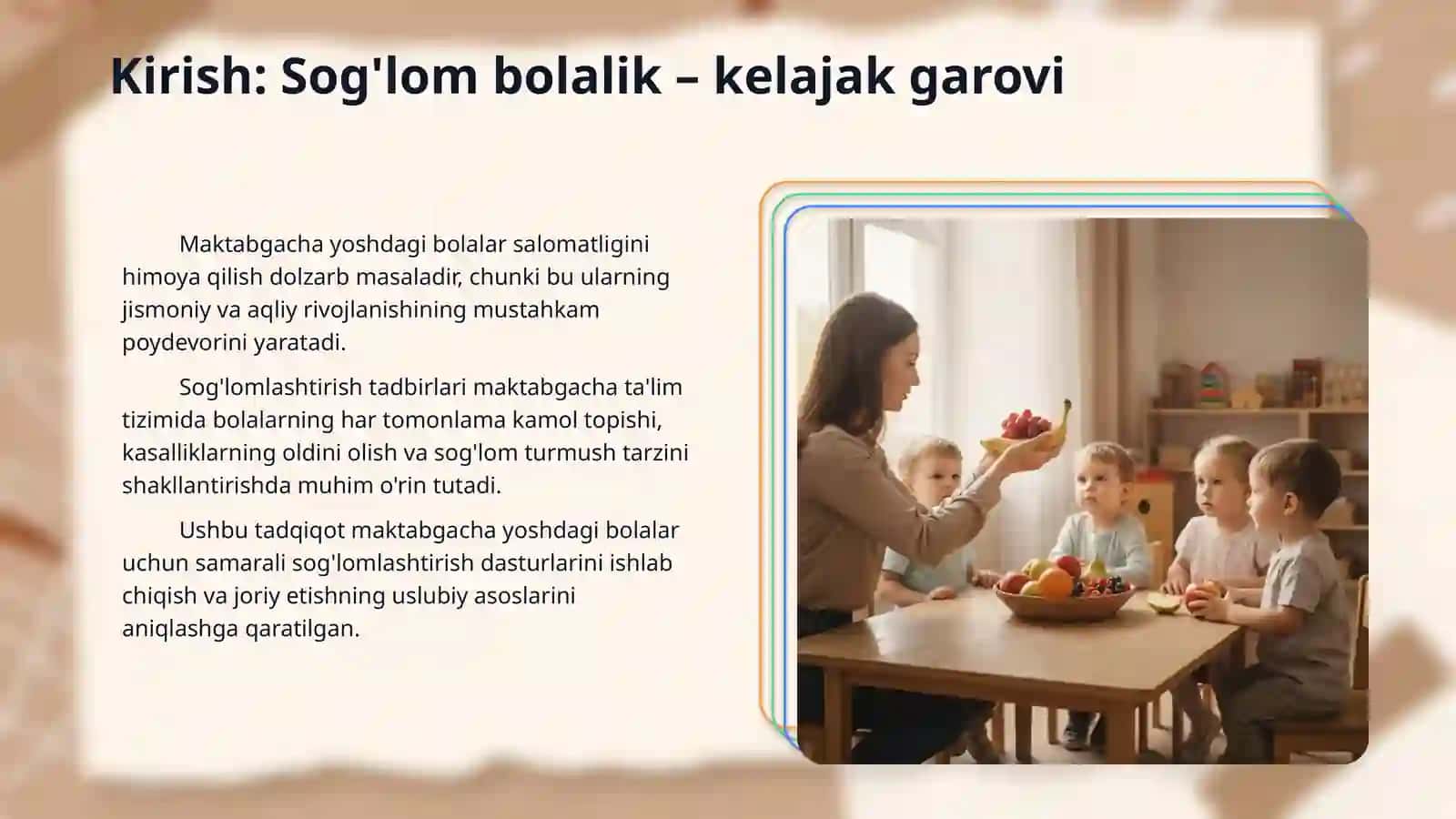 Kirish: Sog'lom bolalik – kelajak garovi

Maktabgacha yoshdagi bolalar salomatligini himoya qilish dolzarb masaladir, chunki bu ularning jismoniy va aqliy rivojlanishining mustahkam poydevorini yaratadi.

Sog'lomlashtirish tadbirlari maktabgacha ta'lim tizimida bolalarning har tomonlama kamol topishi, kasalliklarning oldini olish va sog'lom turmush tarzini shakllantirishda muhim o'rin tutadi.

Ushbu tadqiqot maktabgacha yoshdagi bolalar uchun samarali sog'lomlashtirish dasturlarini ishlab chiqish va joriy etishning uslubiy asoslarini aniqlashga qaratilgan.